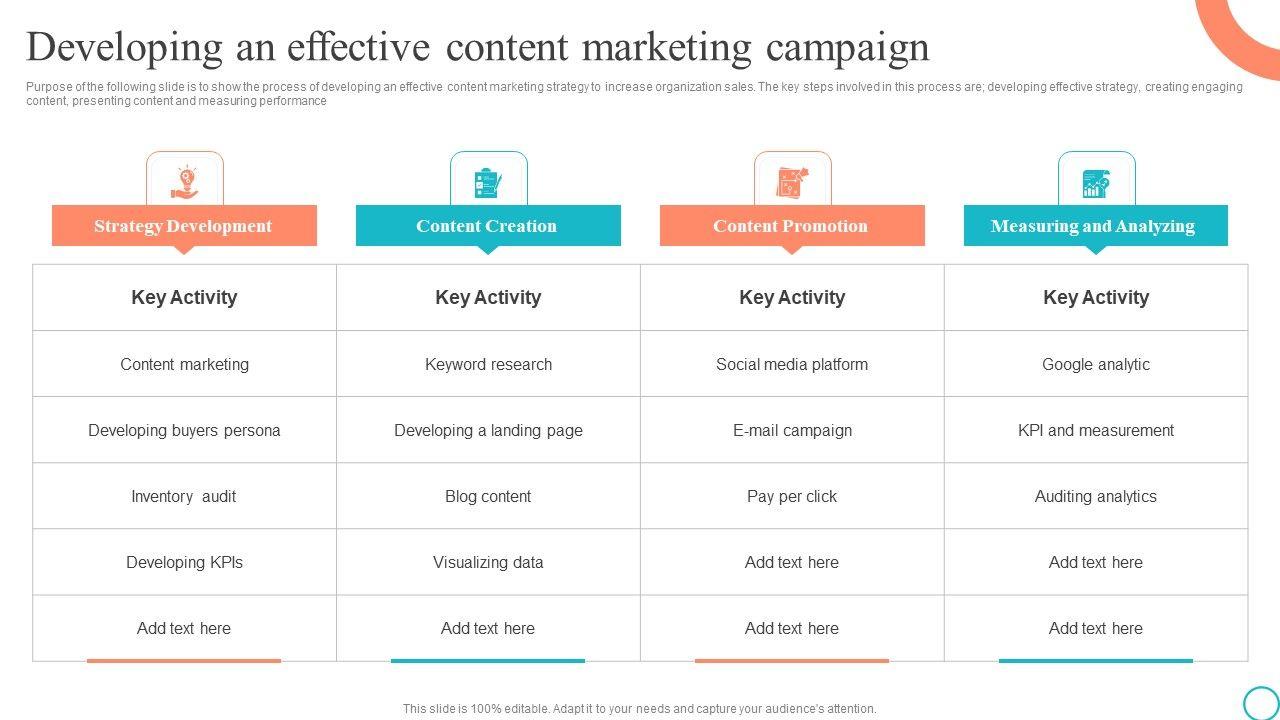 Developing an effective content marketing campaign

Purpose of the following slide is to show the process of developing an effective content marketing strategy to increase organization sales. The key steps involved in this process are; developing effective strategy, creating engaging content, presenting content and measuring performance

| Strategy Development | Content Creation | Content Promotion | Measuring and Analyzing |
|---|---|---|---|
| Key Activity | Key Activity | Key Activity | Key Activity |
| Content marketing | Keyword research | Social media platform | Google analytic |
| Developing buyers persona | Developing a landing page | E-mail campaign | KPI and measurement |
| Inventory audit | Blog content | Pay per click | Auditing analytics |
| Developing KPIs | Visualizing data | Add text here | Add text here |
| Add text here | Add text here | Add text here | Add text here |

This slide is 100% editable. Adapt it to your needs and capture your audience's attention.